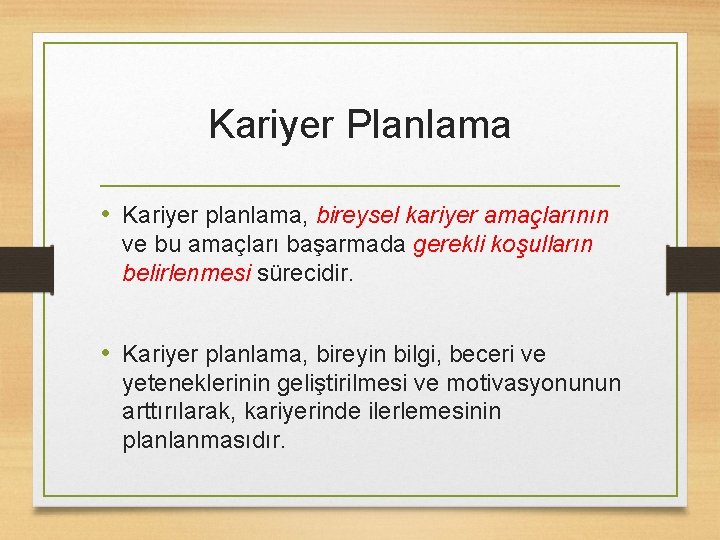 Kariyer Planlama

• Kariyer planlama, bireysel kariyer amaçlarının ve bu amaçları başarmada gerekli koşulların belirlenmesi sürecidir.

• Kariyer planlama, bireyin bilgi, beceri ve yeteneklerinin geliştirilmesi ve motivasyonunun arttırılarak, kariyerinde ilerlemesinin planlanmasıdır.